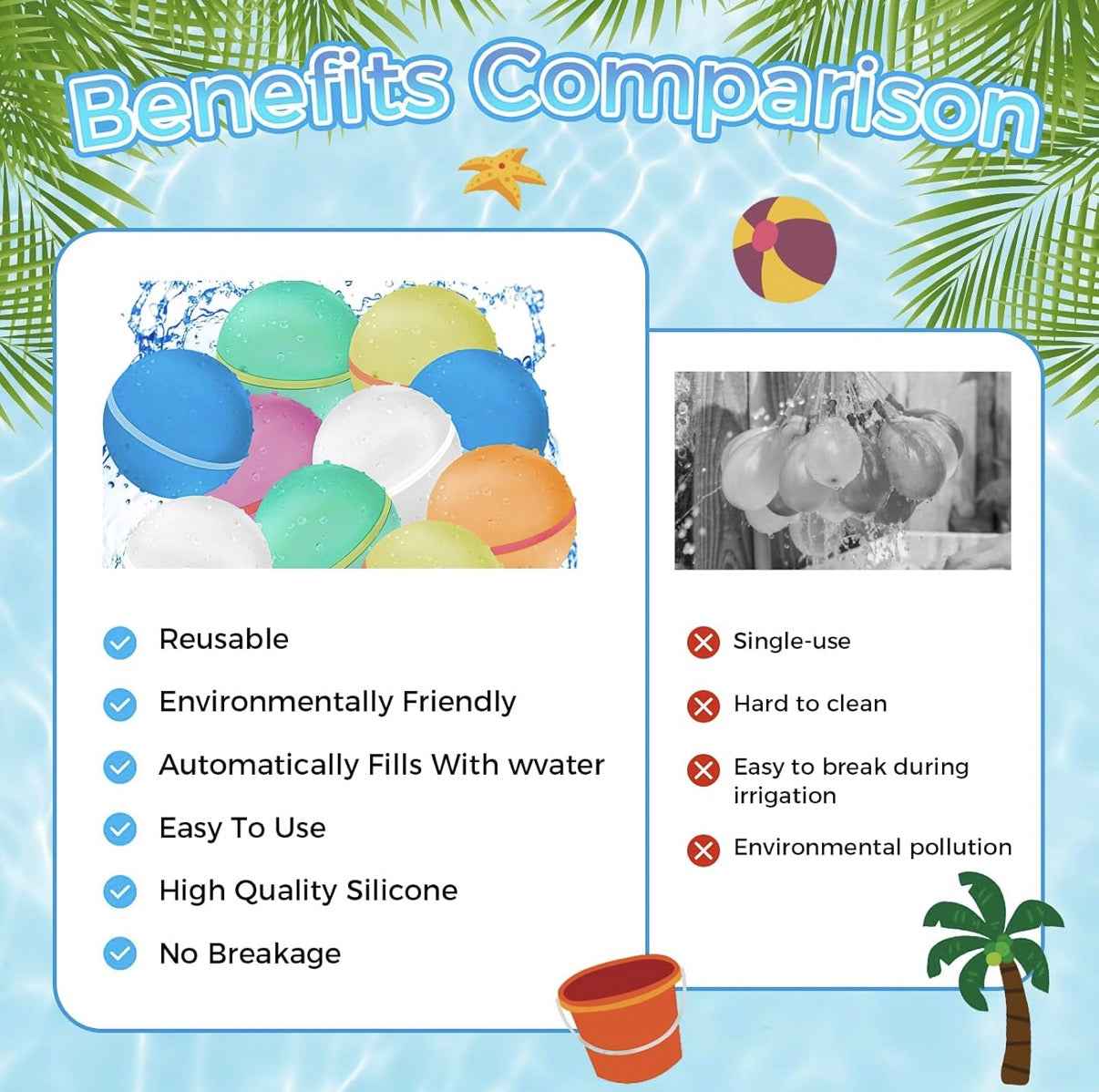 Benefits Comparison

Reusable

Environmentally Friendly

Automatically Fills With wvater

Easy To Use

High Quality Silicone

No Breakage

Single-use

Hard to clean

Easy to break during irrigation

Environmental pollution